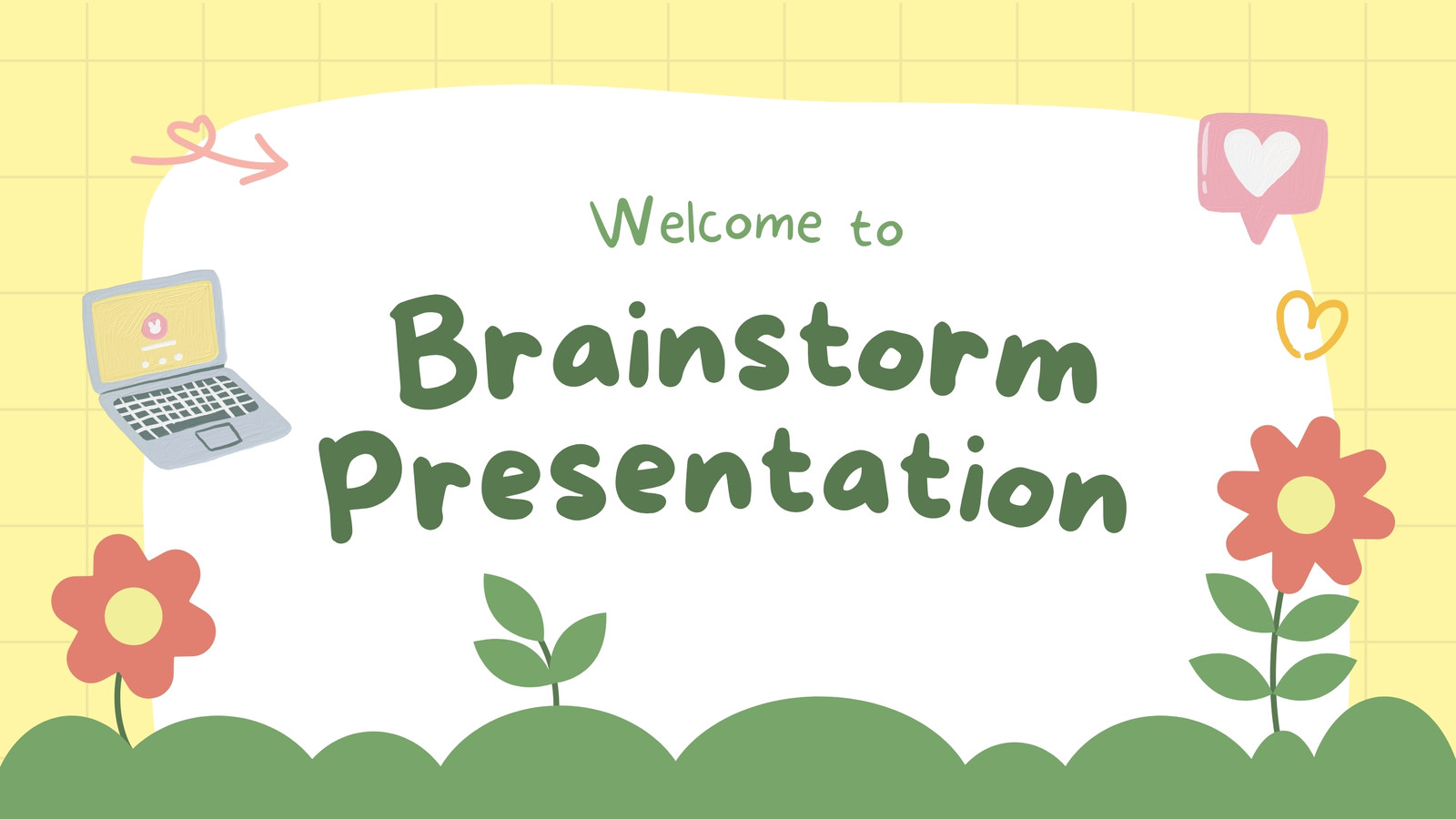 Welcome to

Brainstorm Presentation